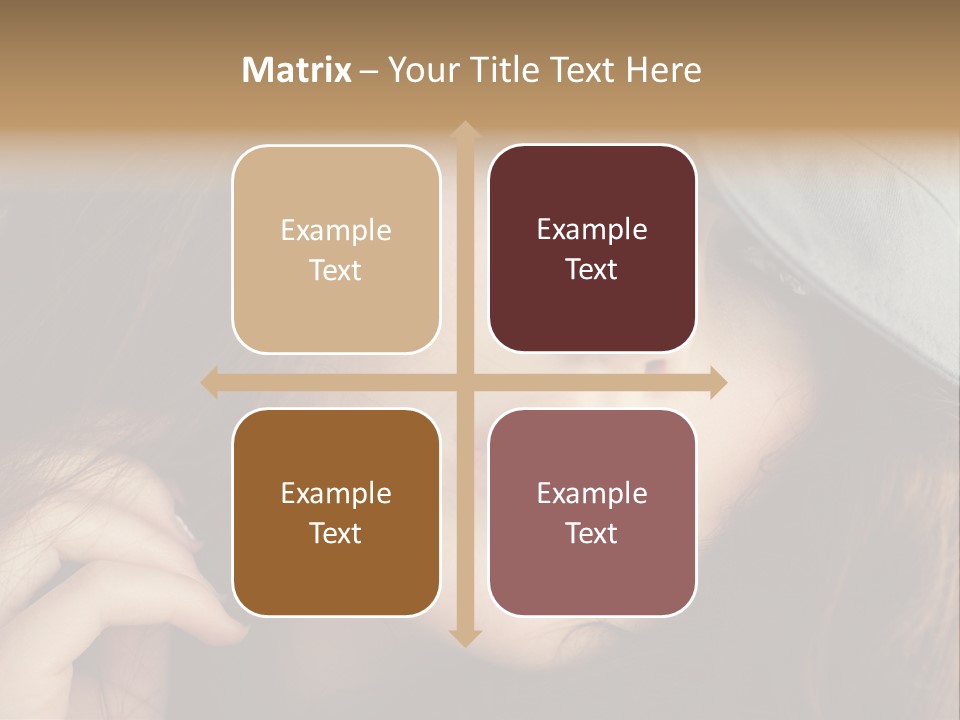 Matrix – Your Title Text Here

Example Text

Example Text

Example Text

Example Text